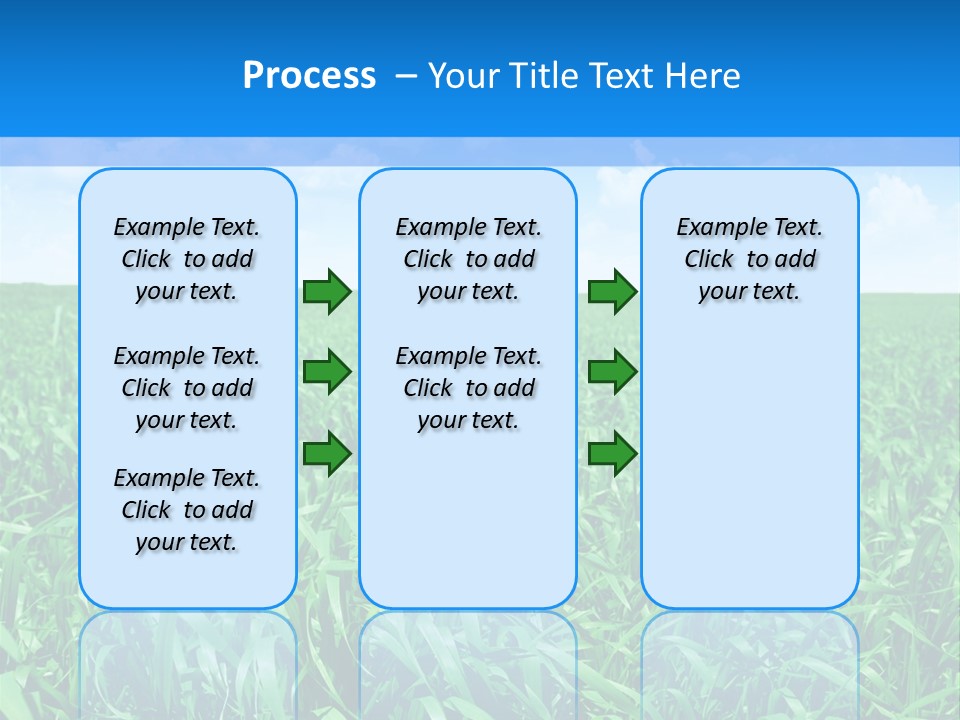 Process – Your Title Text Here

Example Text. Click to add your text.

Example Text. Click to add your text.

Example Text. Click to add your text.

Example Text. Click to add your text.

Example Text. Click to add your text.

Example Text. Click to add your text.